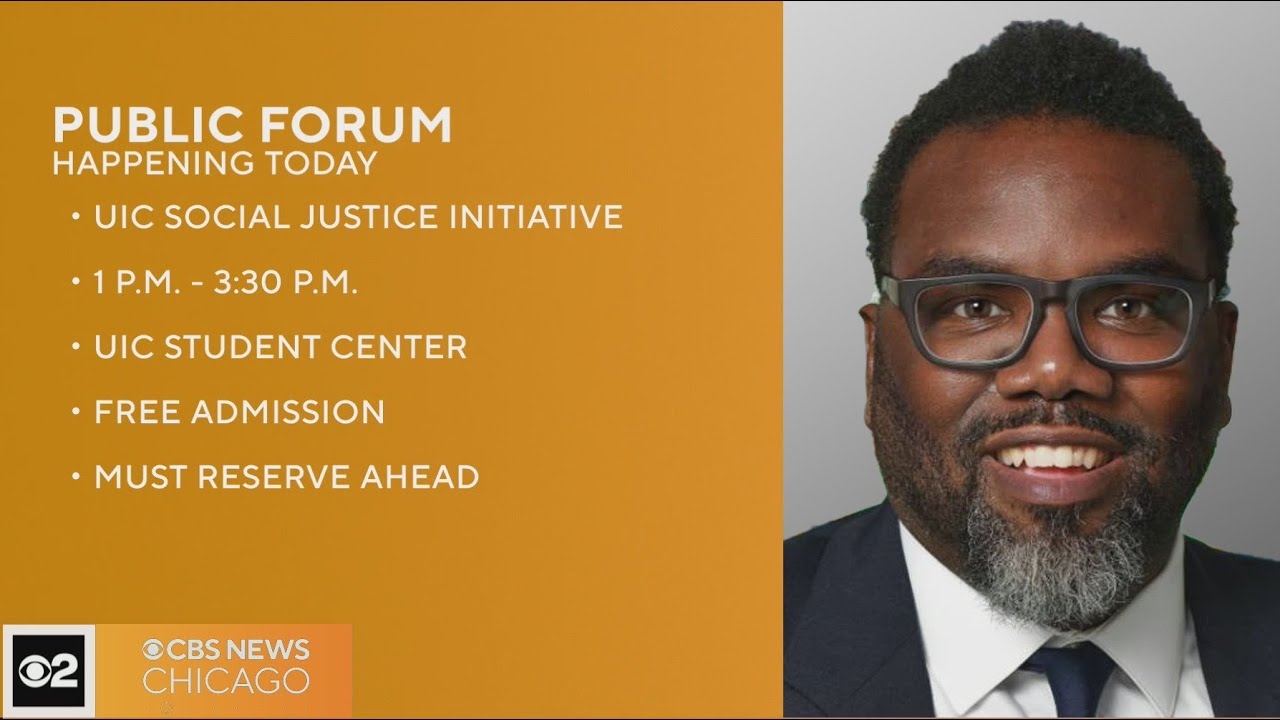 PUBLIC FORUM
HAPPENING TODAY

• UIC SOCIAL JUSTICE INITIATIVE

• 1 P.M. - 3:30 P.M.

• UIC STUDENT CENTER

• FREE ADMISSION

• MUST RESERVE AHEAD

2 CBS NEWS CHICAGO